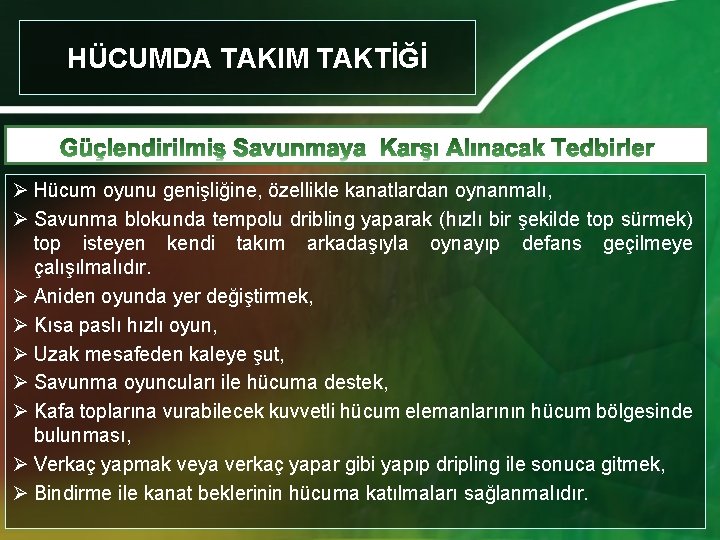 HÜCUMDA TAKIM TAKTİĞİ

Güçlendirilmiş Savunmaya Karşı Alınacak Tedbirler

➢ Hücum oyunu genişliğine, özellikle kanatlardan oynanmalı,
➢ Savunma blokunda tempolu dribling yaparak (hızlı bir şekilde top sürmek) top isteyen kendi takım arkadaşıyla oynayıp defans geçilmeye çalışılmalıdır.
➢ Aniden oyunda yer değiştirmek,
➢ Kısa paslı hızlı oyun,
➢ Uzak mesafeden kaleye şut,
➢ Savunma oyuncuları ile hücuma destek,
➢ Kafa toplarına vurabilecek kuvvetli hücum elemanlarının hücum bölgesinde bulunması,
➢ Verkaç yapmak veya verkaç yapar gibi yapıp dripling ile sonuca gitmek,
➢ Bindirme ile kanat beklerinin hücuma katılmaları sağlanmalıdır.